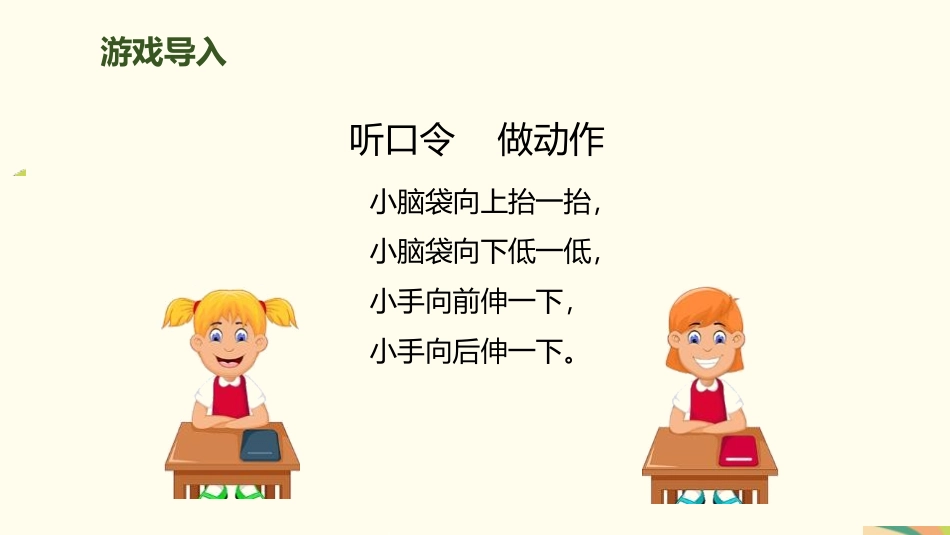 游戏导入

听口令　做动作

小脑袋向上抬一抬，
小脑袋向下低一低，
小手向前伸一下，
小手向后伸一下。